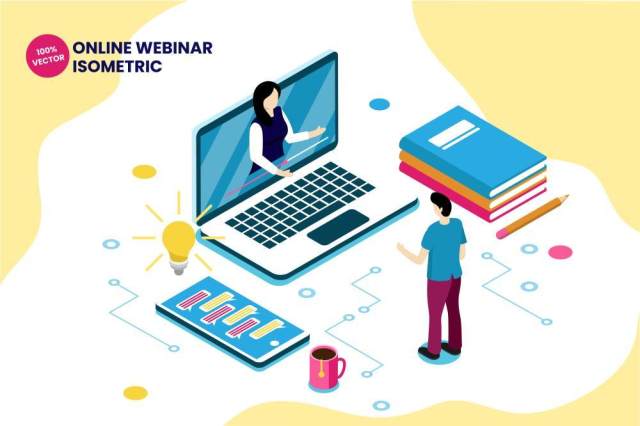 100% VECTOR
ONLINE WEBINAR ISOMETRIC